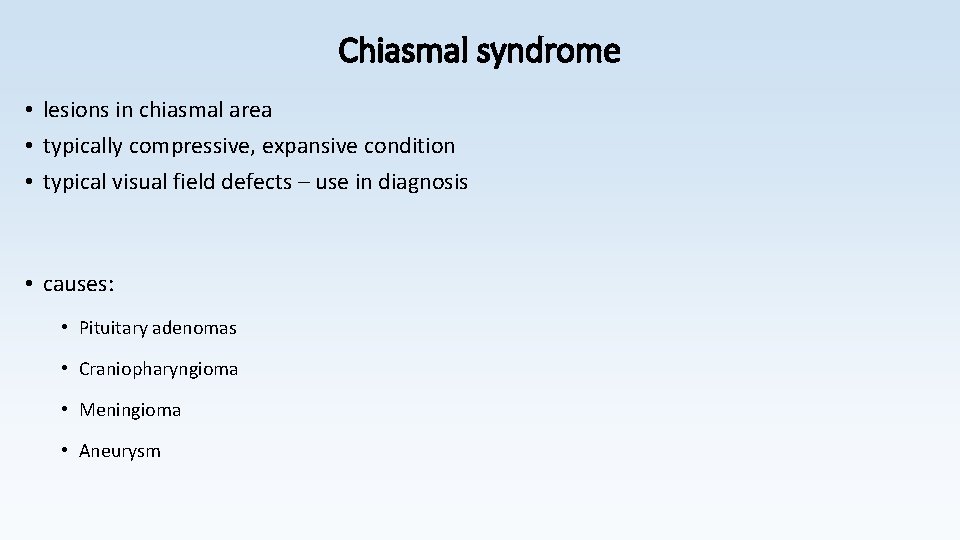 Chiasmal syndrome

• lesions in chiasmal area
• typically compressive, expansive condition
• typical visual field defects – use in diagnosis

• causes:
• Pituitary adenomas
• Craniopharyngioma
• Meningioma
• Aneurysm